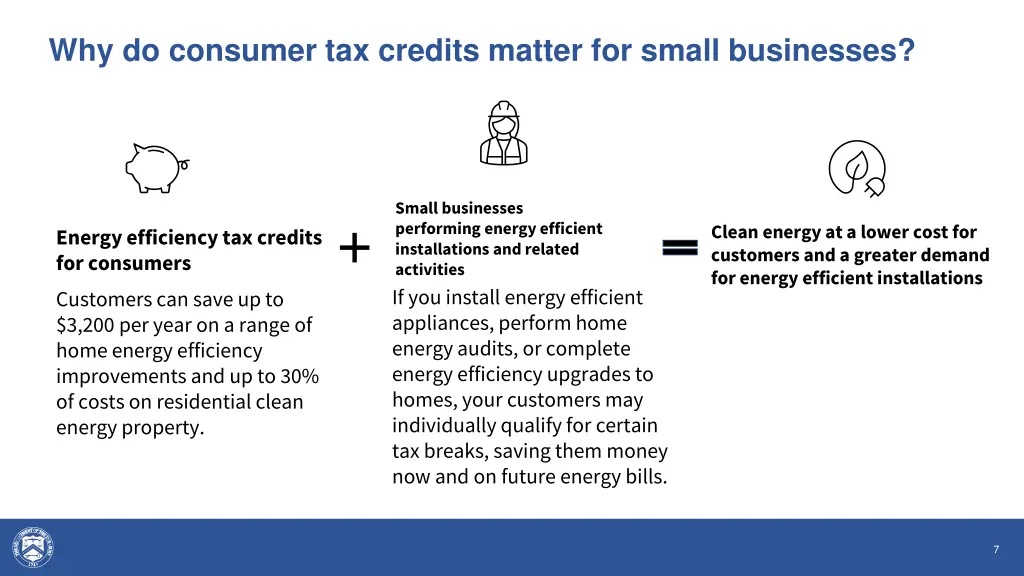 Why do consumer tax credits matter for small businesses?

Energy efficiency tax credits for consumers

Customers can save up to $3,200 per year on a range of home energy efficiency improvements and up to 30% of costs on residential clean energy property.

+

Small businesses performing energy efficient installations and related activities

If you install energy efficient appliances, perform home energy audits, or complete energy efficiency upgrades to homes, your customers may individually qualify for certain tax breaks, saving them money now and on future energy bills.

=

Clean energy at a lower cost for customers and a greater demand for energy efficient installations

7